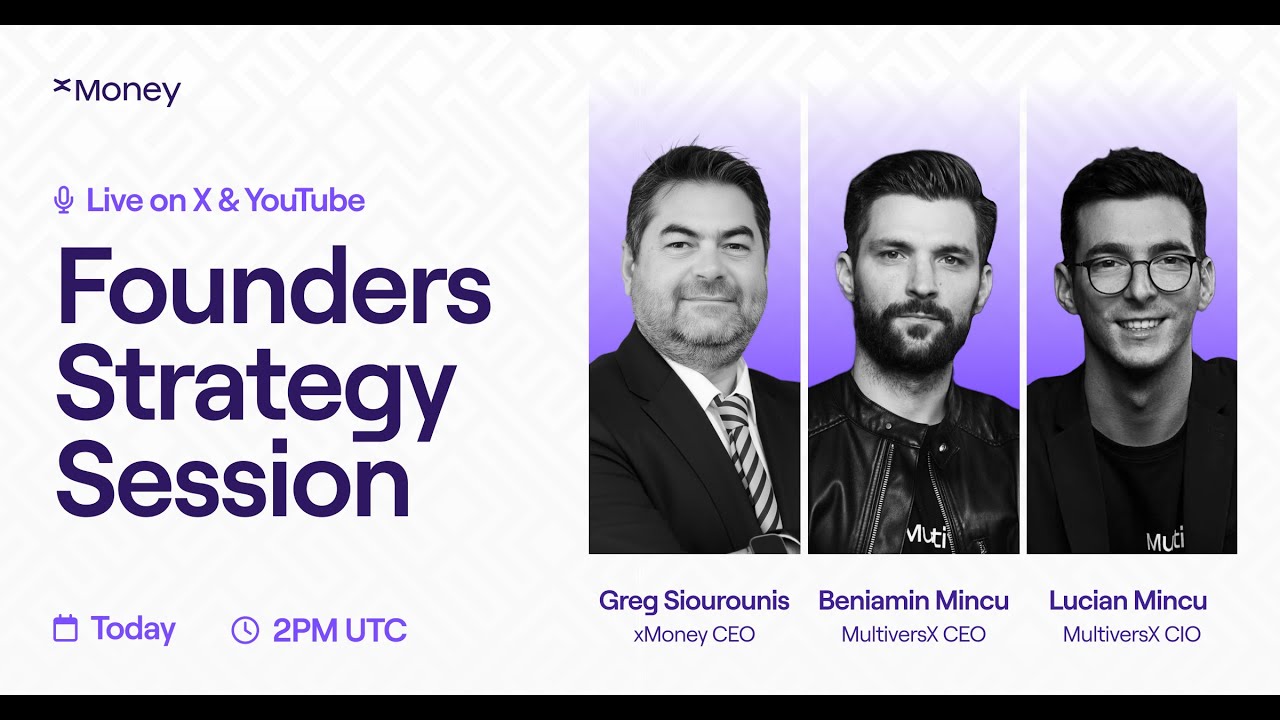 xMoney

Live on X & YouTube

Founders Strategy Session

Today 2PM UTC

Muti

Muti

Greg Siourounis
xMoney CEO

Beniamin Mincu
MultiversX CEO

Lucian Mincu
MultiversX CIO